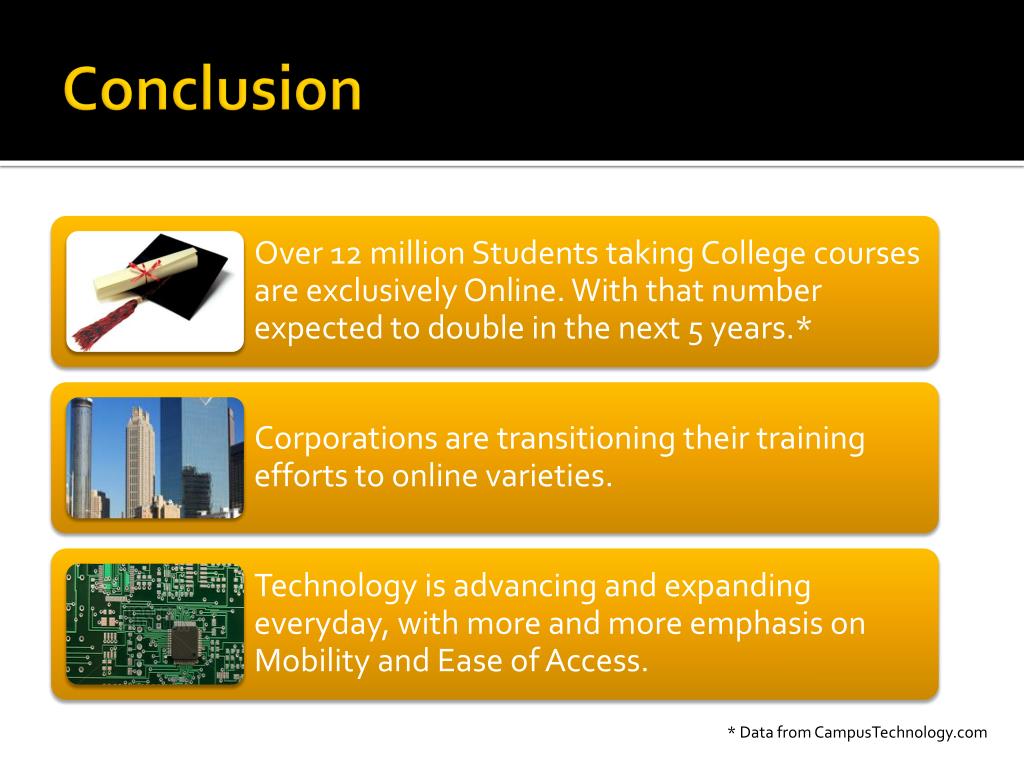 Conclusion

Over 12 million Students taking College courses are exclusively Online. With that number expected to double in the next 5 years.*

Corporations are transitioning their training efforts to online varieties.

Technology is advancing and expanding everyday, with more and more emphasis on Mobility and Ease of Access.

* Data from CampusTechnology.com